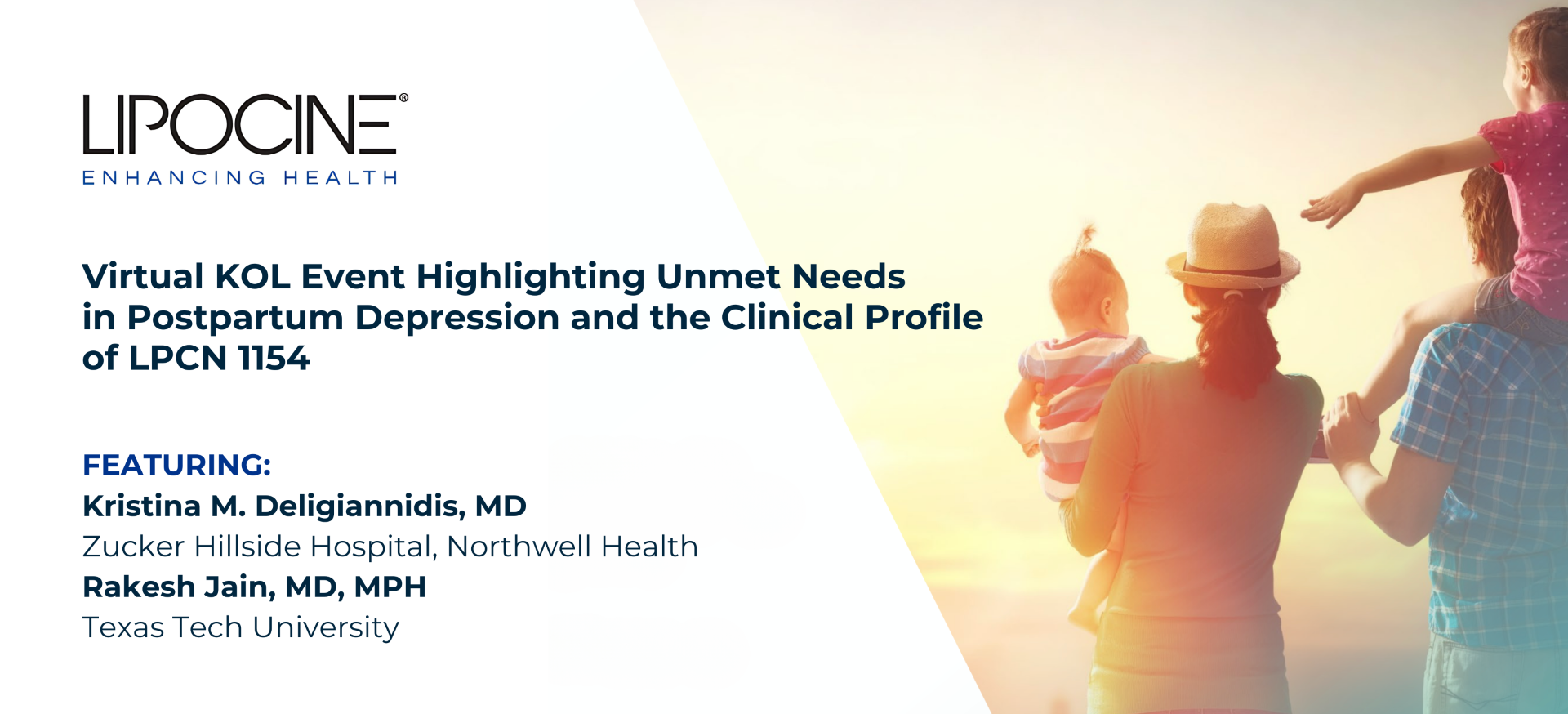 LIPOCINE®
ENHANCING HEALTH

Virtual KOL Event Highlighting Unmet Needs in Postpartum Depression and the Clinical Profile of LPCN 1154

FEATURING:
Kristina M. Deligiannidis, MD
Zucker Hillside Hospital, Northwell Health
Rakesh Jain, MD, MPH
Texas Tech University